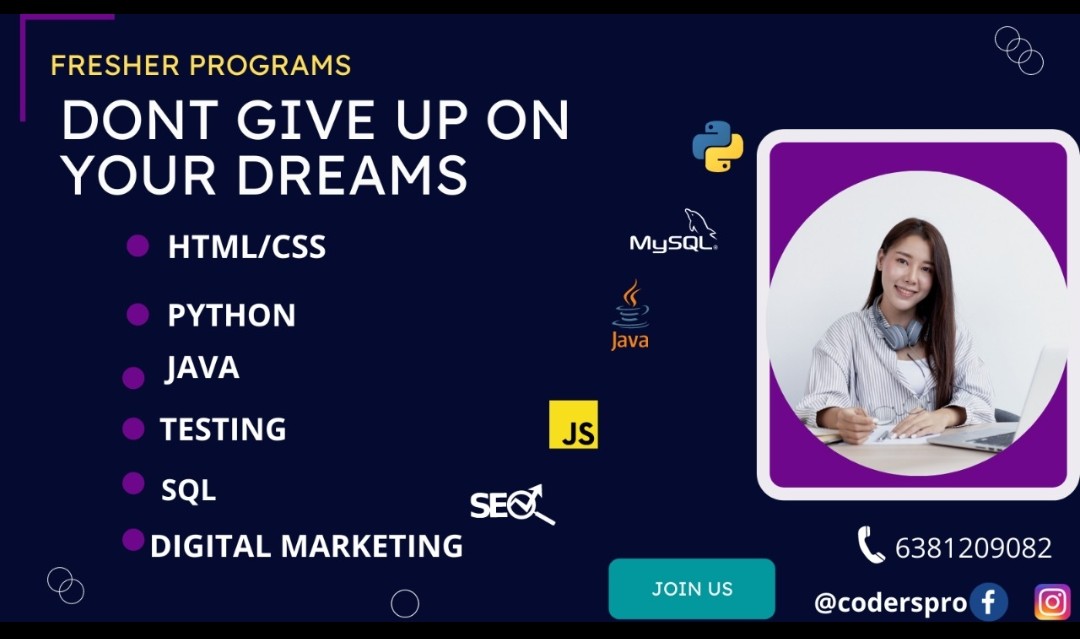 FRESHER PROGRAMS

DONT GIVE UP ON YOUR DREAMS

HTML/CSS

PYTHON

JAVA

TESTING

SQL

DIGITAL MARKETING

MySQL

Java

JS

SEO

6381209082

JOIN US

@coderspro